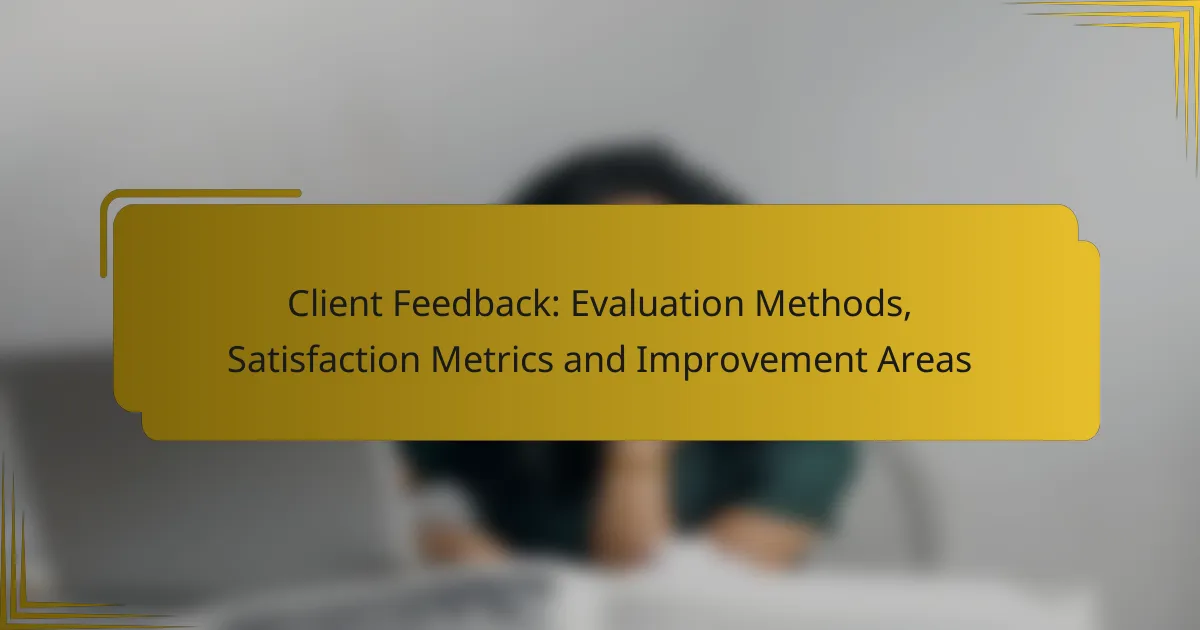 Client Feedback: Evaluation Methods, Satisfaction Metrics and Improvement Areas